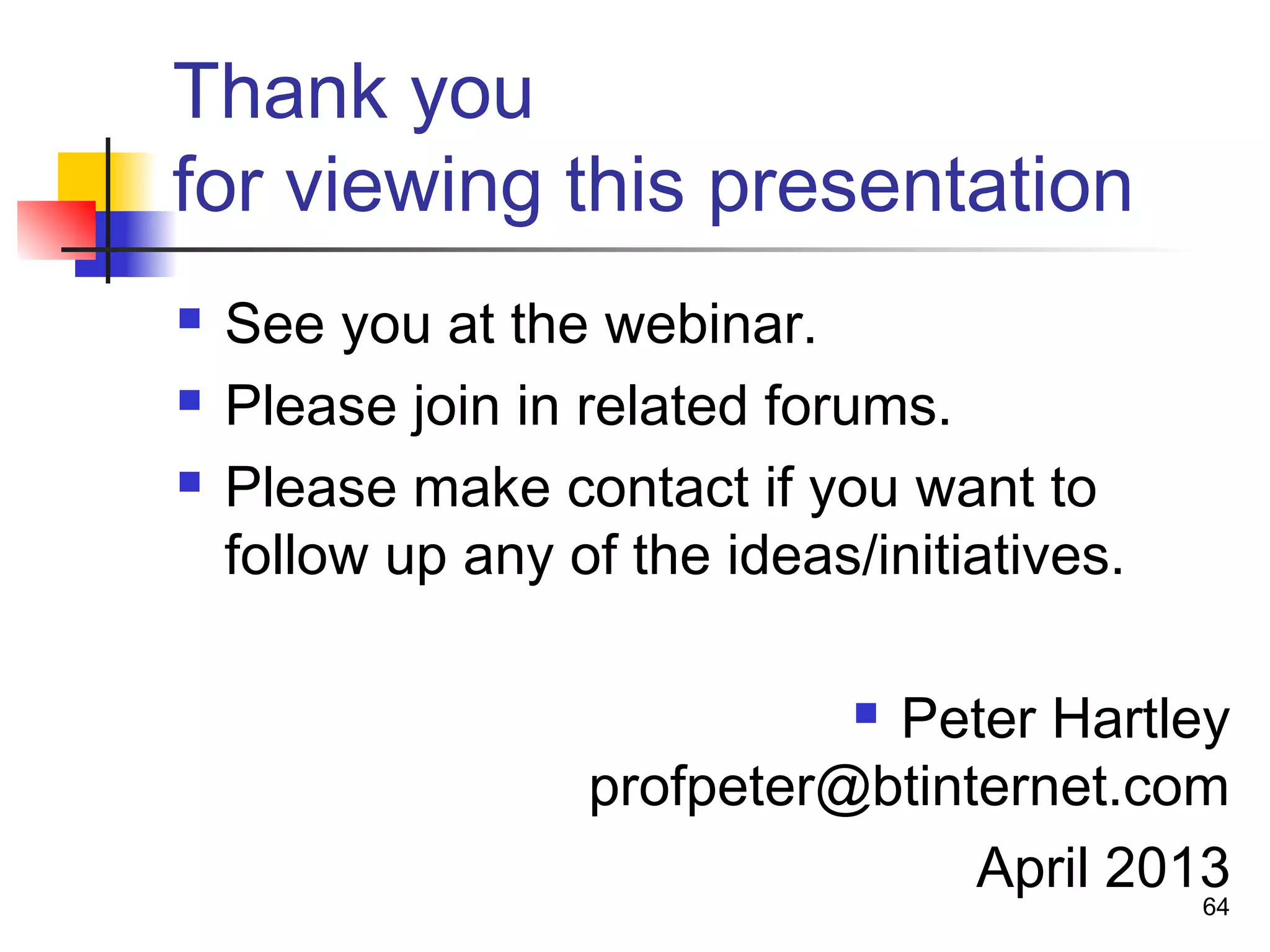 Thank you
for viewing this presentation

- See you at the webinar.
- Please join in related forums.
- Please make contact if you want to follow up any of the ideas/initiatives.

- Peter Hartley
profpeter@btinternet.com
April 2013

64